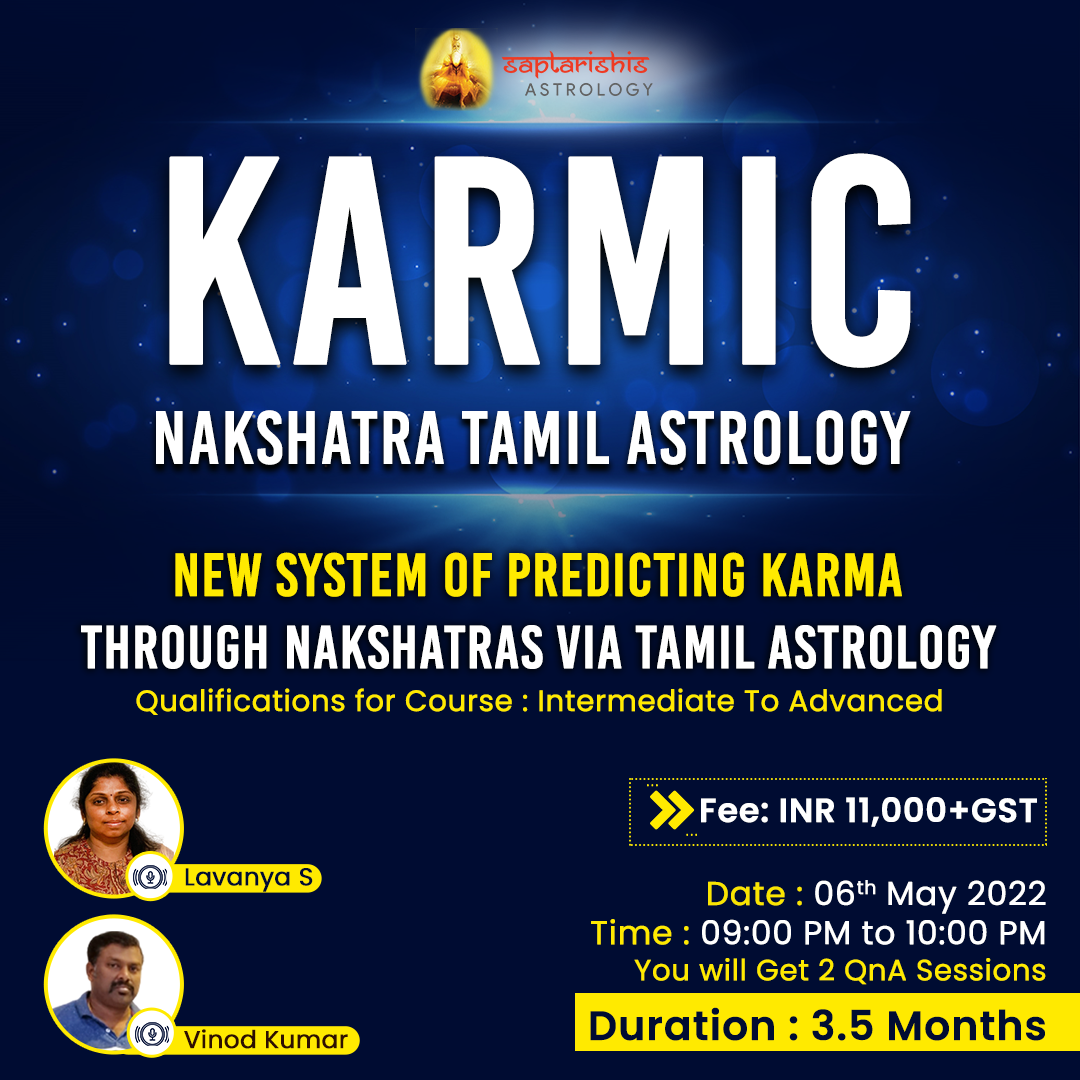 saptarishis
ASTROLOGY

KARMIC

NAKSHATRA TAMIL ASTROLOGY

NEW SYSTEM OF PREDICTING KARMA

THROUGH NAKSHATRAS VIA TAMIL ASTROLOGY

Qualifications for Course : Intermediate To Advanced

Lavanya S

Vinod Kumar

Fee: INR 11,000+GST

Date : 06th May 2022
Time : 09:00 PM to 10:00 PM
You will Get 2 QnA Sessions

Duration : 3.5 Months